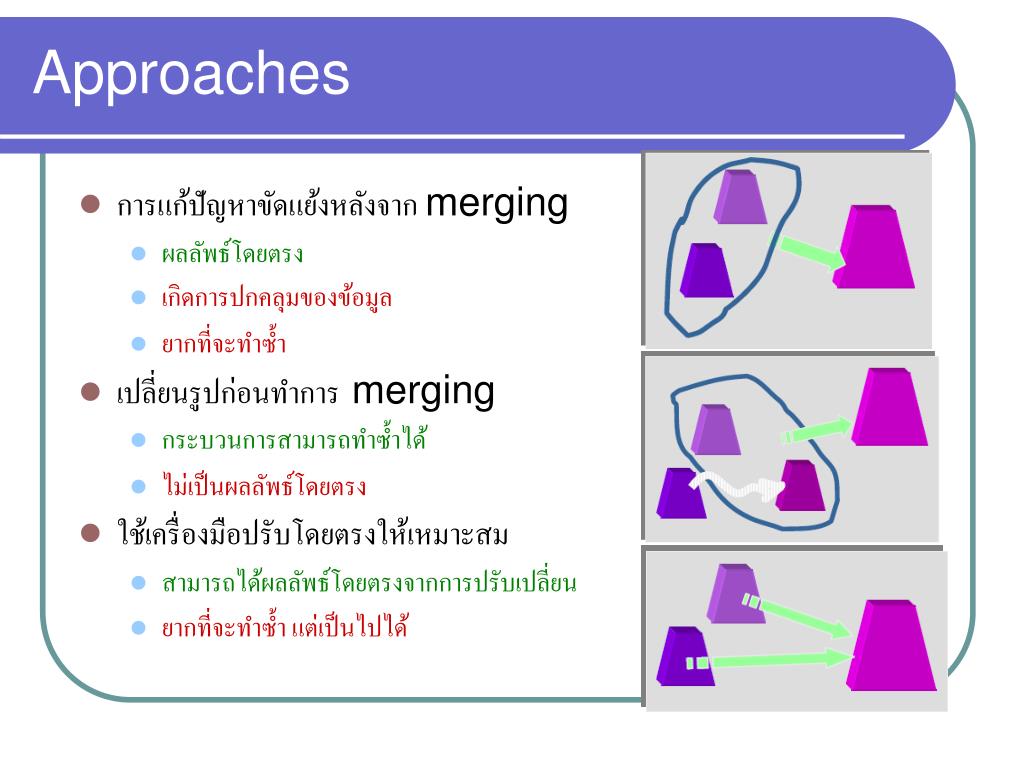 Approaches

- การแก้ปัญหาขัดแย้งหลังจาก merging
  - ผลลัพธ์โดยตรง
  - เกิดการปกคลุมของข้อมูล
  - ยากที่จะทำซ้ำ
- เปลี่ยนรูปก่อนทำการ merging
  - กระบวนการสามารถทำซ้ำได้
  - ไม่เป็นผลลัพธ์โดยตรง
- ใช้เครื่องมือปรับโดยตรงให้เหมาะสม
  - สามารถได้ผลลัพธ์โดยตรงจากการปรับเปลี่ยน
  - ยากที่จะทำซ้ำ แต่เป็นไปได้